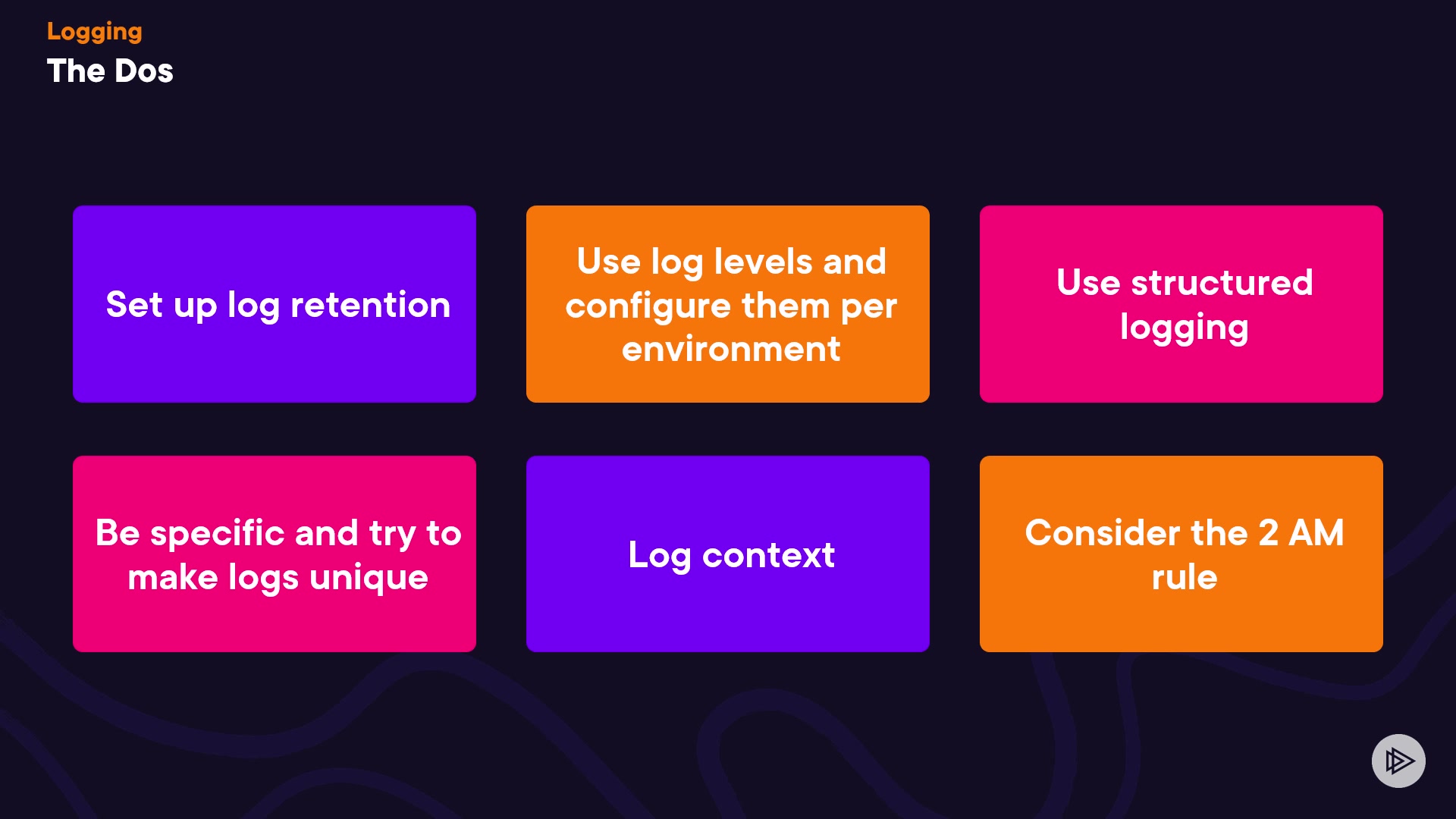 Logging
The Dos

Set up log retention

Use log levels and configure them per environment

Use structured logging

Be specific and try to make logs unique

Log context

Consider the 2 AM rule